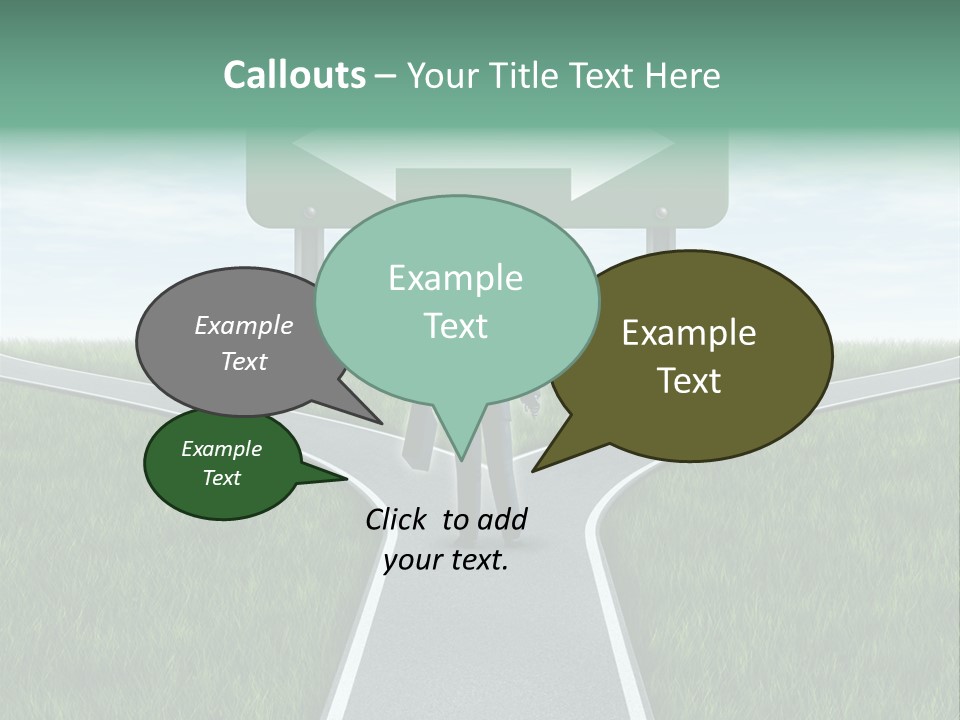 Callouts – Your Title Text Here

Example Text

Example Text

Example Text

Example Text

Click to add your text.